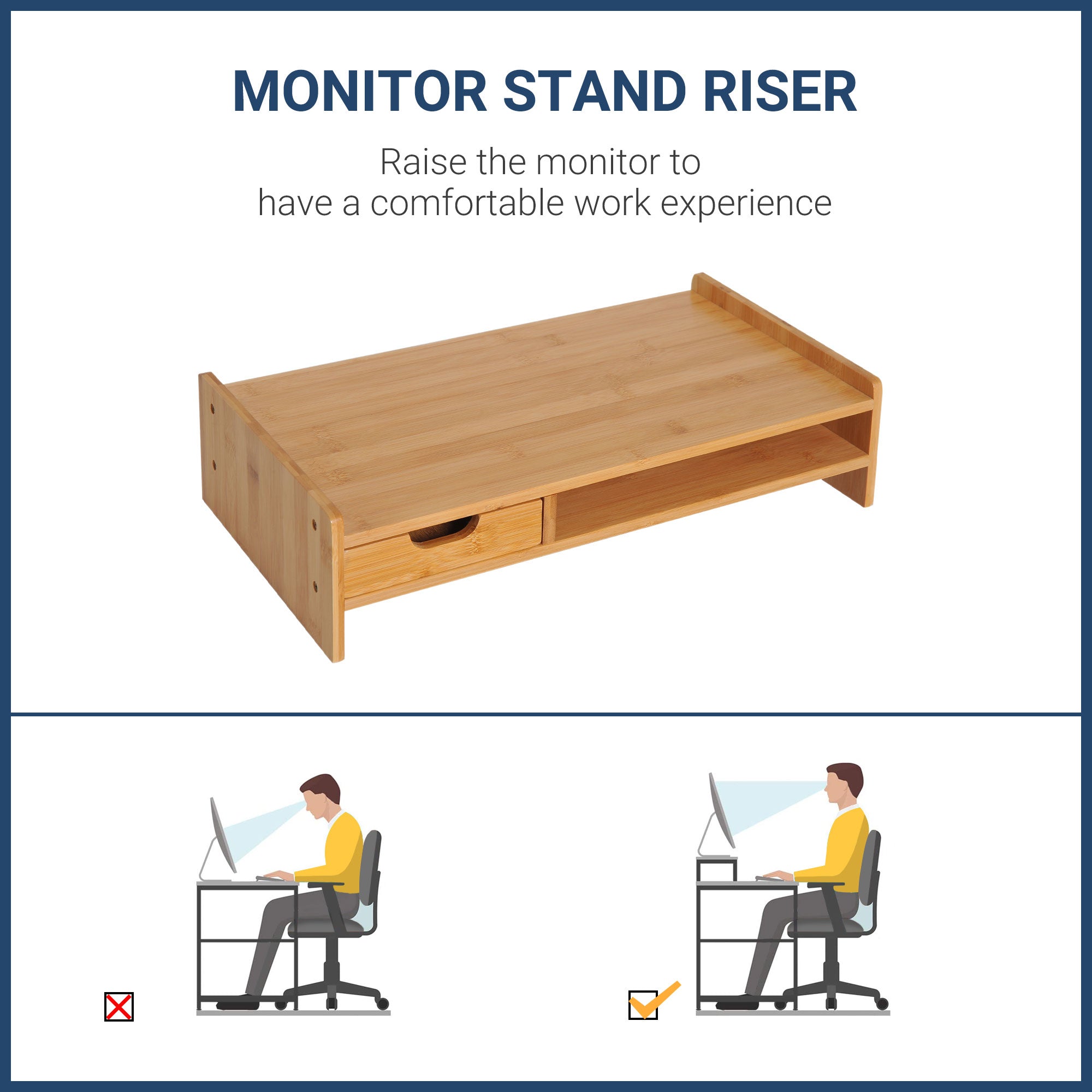 MONITOR STAND RISER

Raise the monitor to have a comfortable work experience